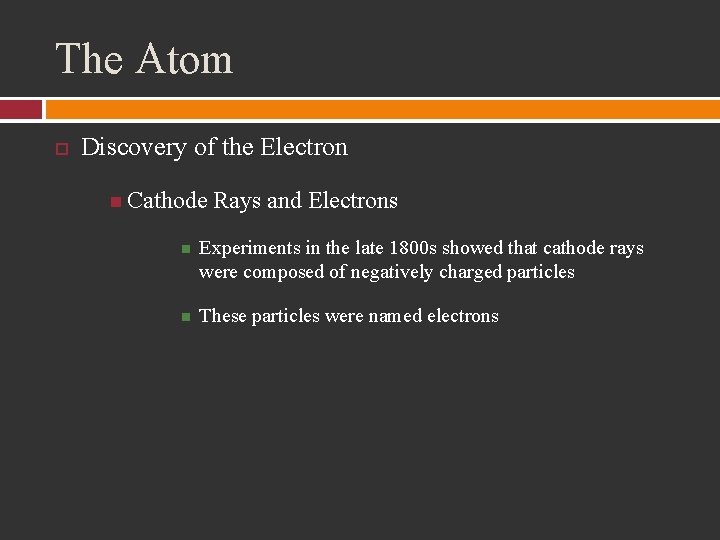 The Atom

Discovery of the Electron

Cathode Rays and Electrons

Experiments in the late 1800s showed that cathode rays were composed of negatively charged particles

These particles were named electrons